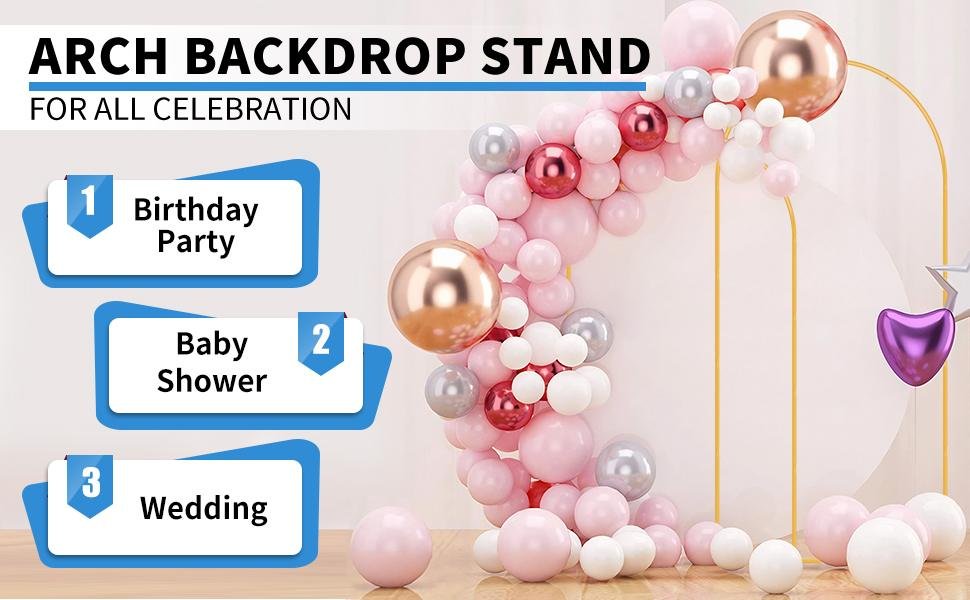 ARCH BACKDROP STAND
FOR ALL CELEBRATION

1 Birthday Party

Baby Shower 2

3 Wedding